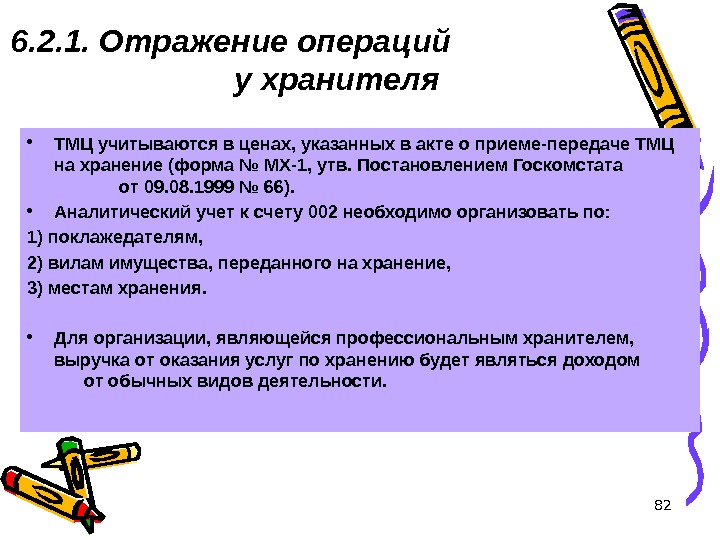 6.2.1. Отражение операций у хранителя

• ТМЦ учитываются в ценах, указанных в акте о приеме-передаче ТМЦ на хранение (форма № МХ-1, утв. Постановлением Госкомстата от 09.08.1999 № 66).

• Аналитический учет к счету 002 необходимо организовать по:

1) поклажедателям,

2) вилам имущества, переданного на хранение,

3) местам хранения.

• Для организации, являющейся профессиональным хранителем, выручка от оказания услуг по хранению будет являться доходом от обычных видов деятельности.

82